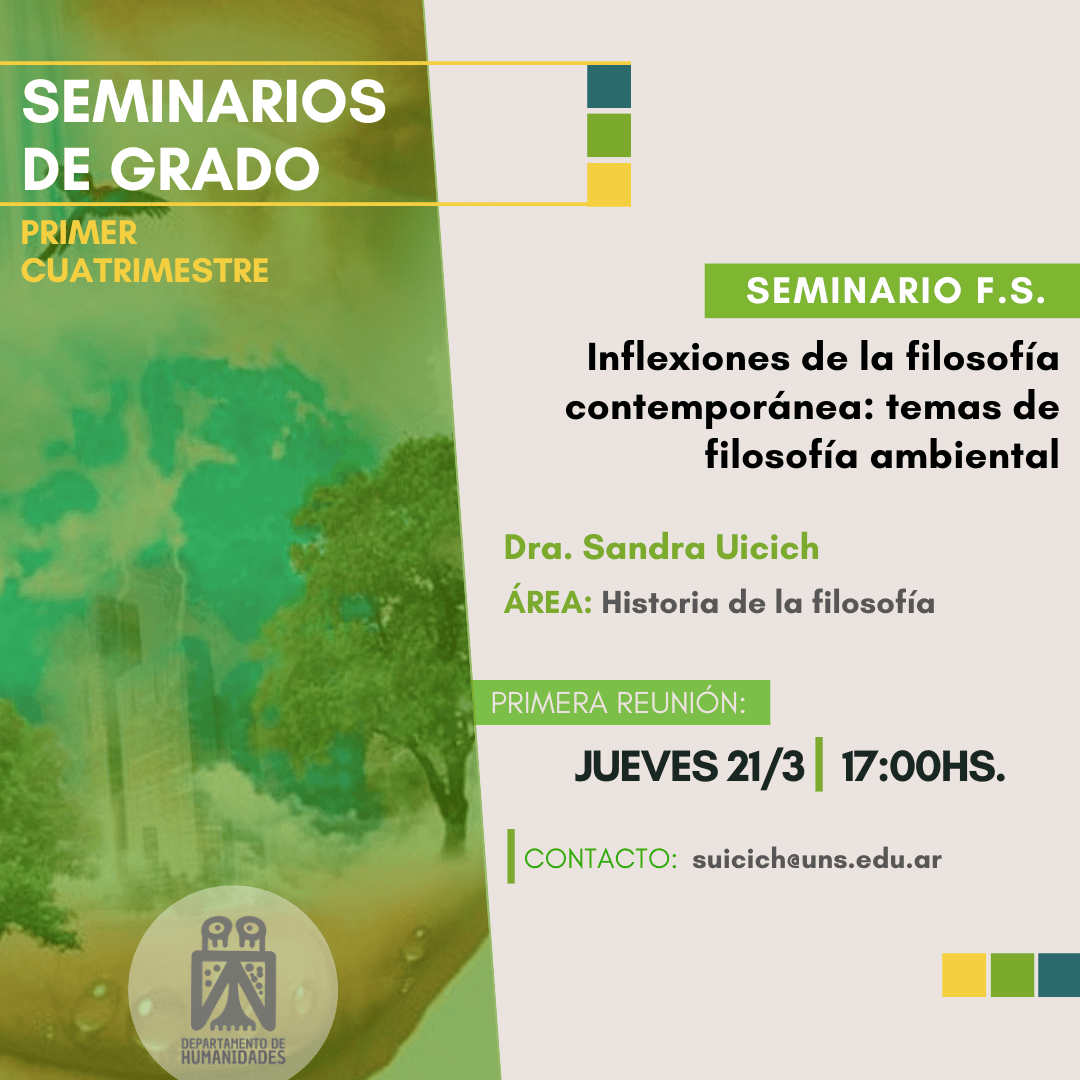 SEMINARIOS DE GRADO

PRIMER CUATRIMESTRE

SEMINARIO F.S.

Inflexiones de la filosofía contemporánea: temas de filosofía ambiental

Dra. Sandra Uicich

ÁREA: Historia de la filosofía

PRIMERA REUNIÓN:

JUEVES 21/3 | 17:00HS.

CONTACTO: suicich@uns.edu.ar

DEPARTAMENTO DE HUMANIDADES